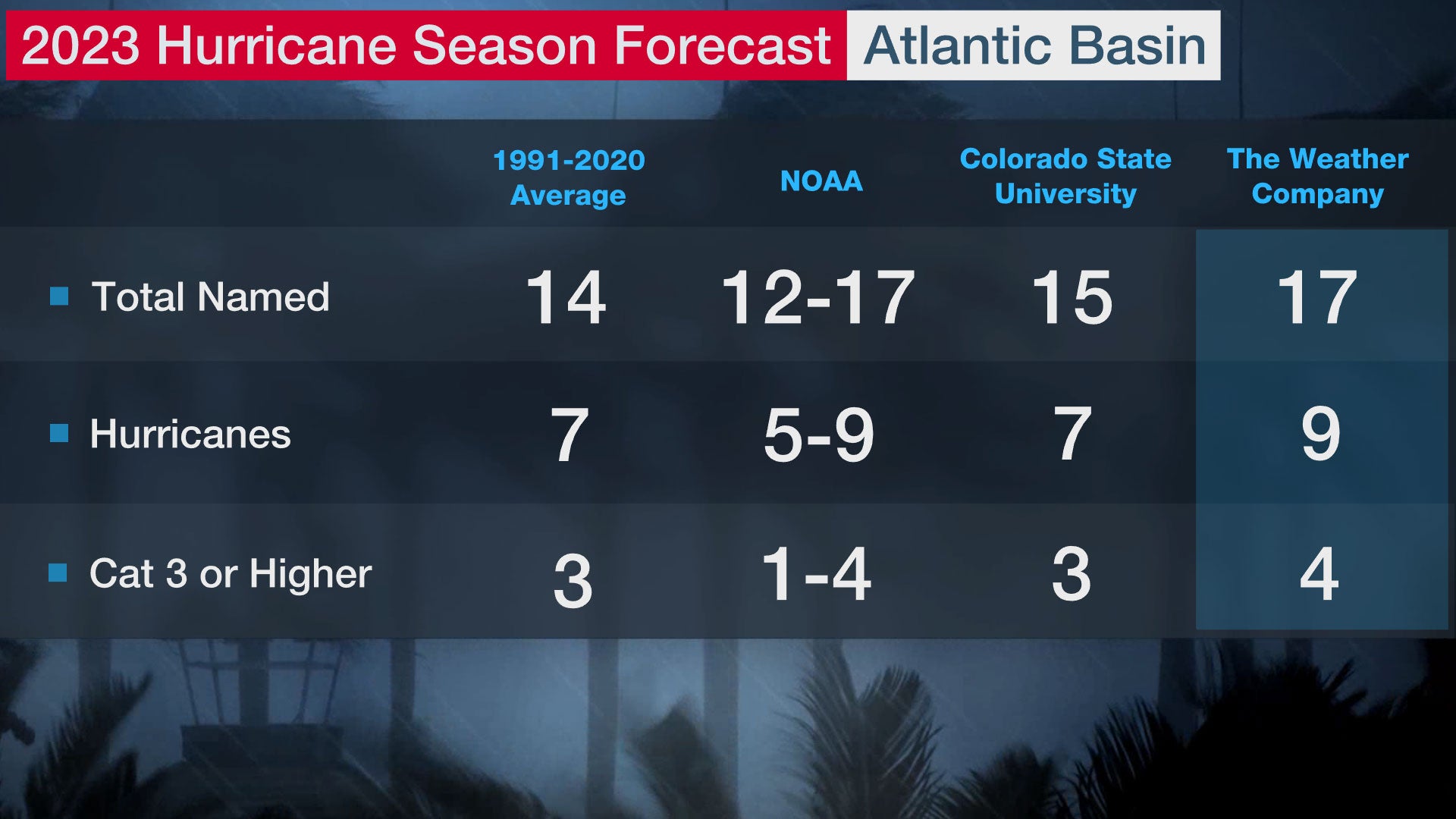 2023 Hurricane Season Forecast Atlantic Basin

| | 1991-2020 Average | NOAA | Colorado State University | The Weather Company |
|---|---|---|---|---|
| Total Named | 14 | 12-17 | 15 | 17 |
| Hurricanes | 7 | 5-9 | 7 | 9 |
| Cat 3 or Higher | 3 | 1-4 | 3 | 4 |